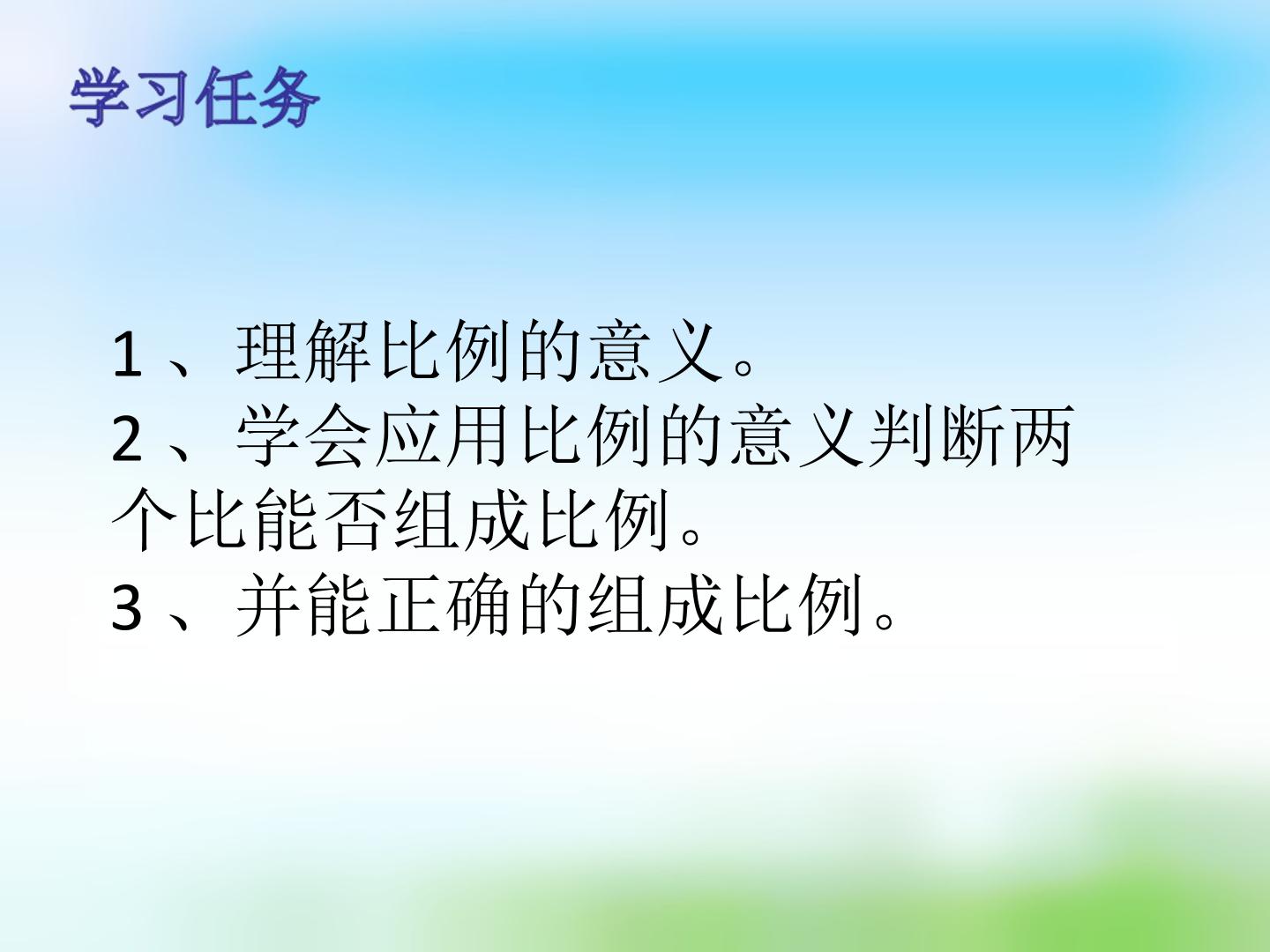 学习任务

1、理解比例的意义。
2、学会应用比例的意义判断两个比能否组成比例。
3、并能正确的组成比例。